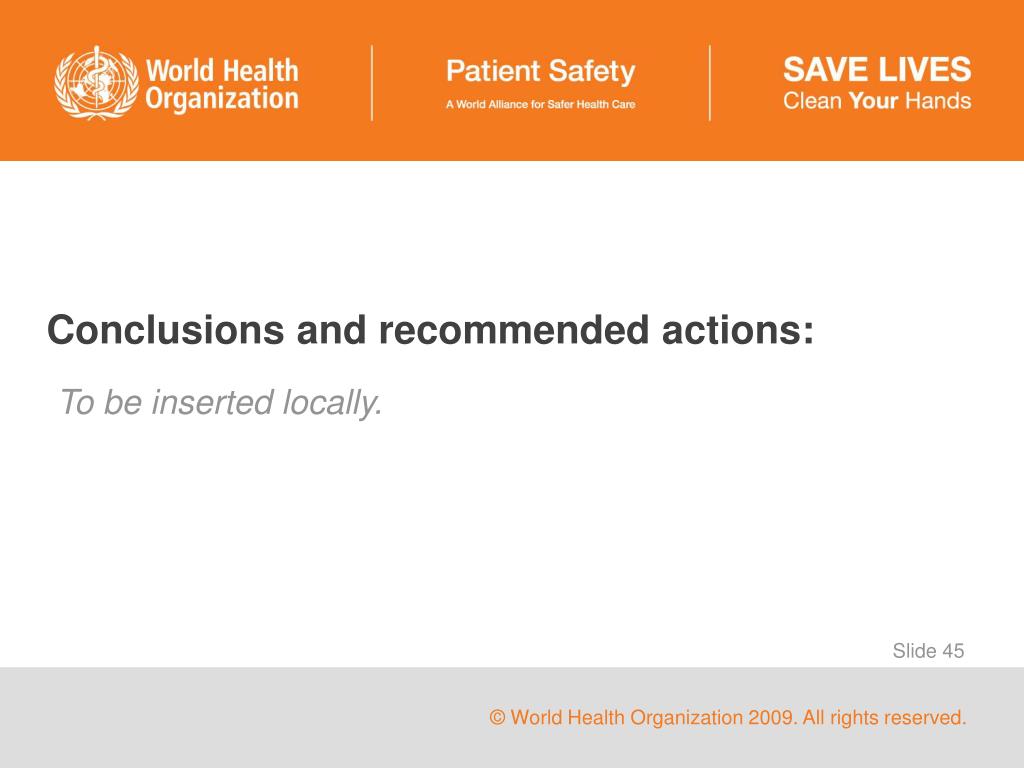 World Health Organization

Patient Safety
A World Alliance for Safer Health Care

SAVE LIVES
Clean Your Hands

Conclusions and recommended actions:

To be inserted locally.

Slide 45

© World Health Organization 2009. All rights reserved.